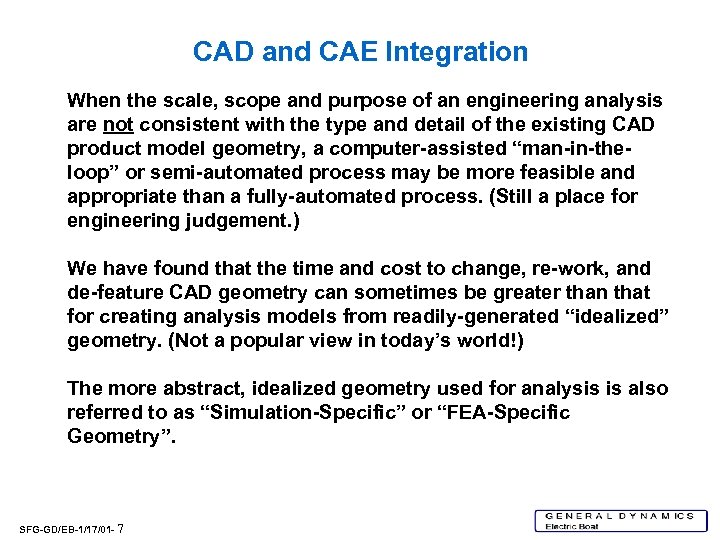 CAD and CAE Integration

When the scale, scope and purpose of an engineering analysis are not consistent with the type and detail of the existing CAD product model geometry, a computer-assisted “man-in-the-loop” or semi-automated process may be more feasible and appropriate than a fully-automated process. (Still a place for engineering judgement.)

We have found that the time and cost to change, re-work, and de-feature CAD geometry can sometimes be greater than that for creating analysis models from readily-generated “idealized” geometry. (Not a popular view in today’s world!)

The more abstract, idealized geometry used for analysis is also referred to as “Simulation-Specific” or “FEA-Specific Geometry”.

SFG-GD/EB-1/17/01- 7

GENERAL DYNAMICS
Electric Boat